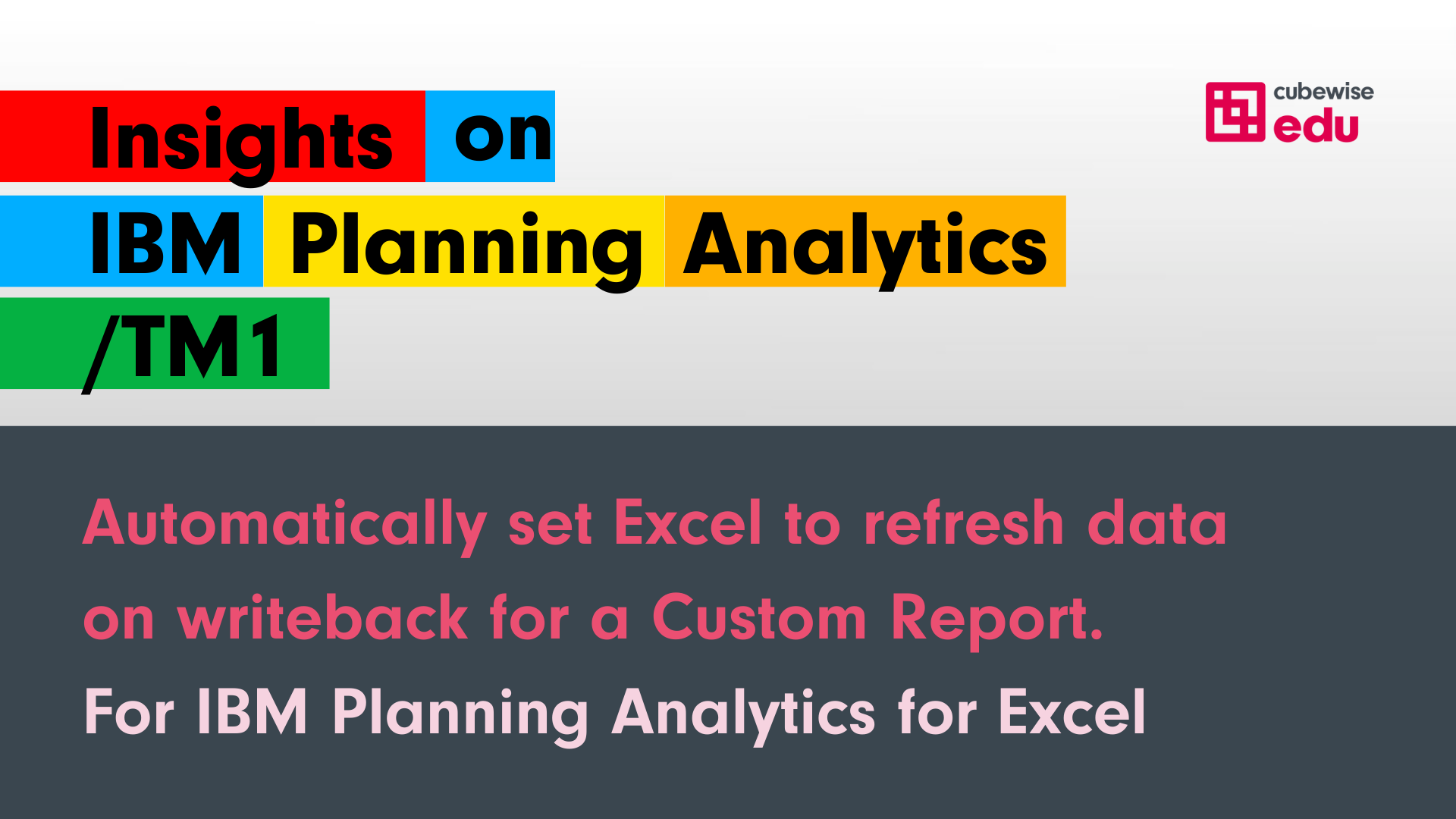 Insights on IBM Planning Analytics /TM1

cubewise edu

Automatically set Excel to refresh data on writeback for a Custom Report.

For IBM Planning Analytics for Excel